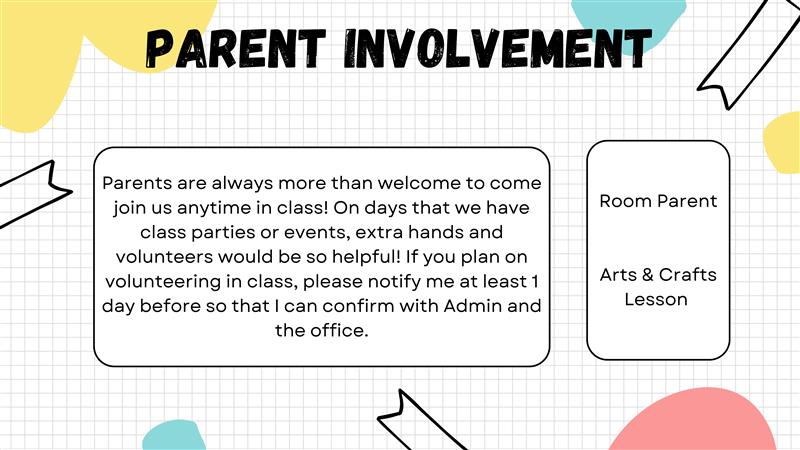 PARENT INVOLVEMENT

Parents are always more than welcome to come join us anytime in class! On days that we have class parties or events, extra hands and volunteers would be so helpful! If you plan on volunteering in class, please notify me at least 1 day before so that I can confirm with Admin and the office.

Room Parent

Arts & Crafts Lesson